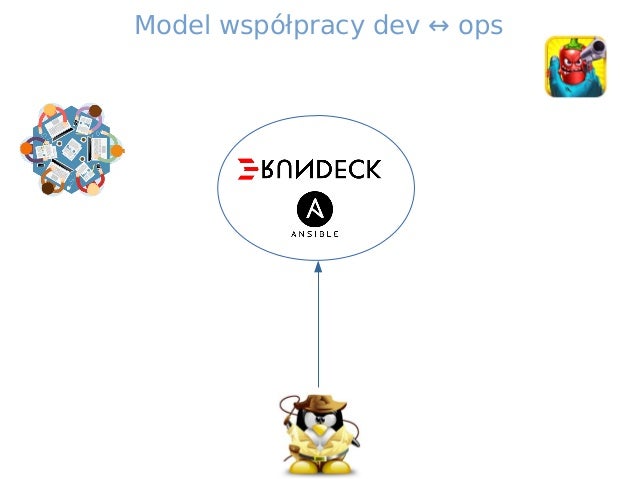 Model współpracy dev ↔ ops

RUNDECK

ANSIBLE